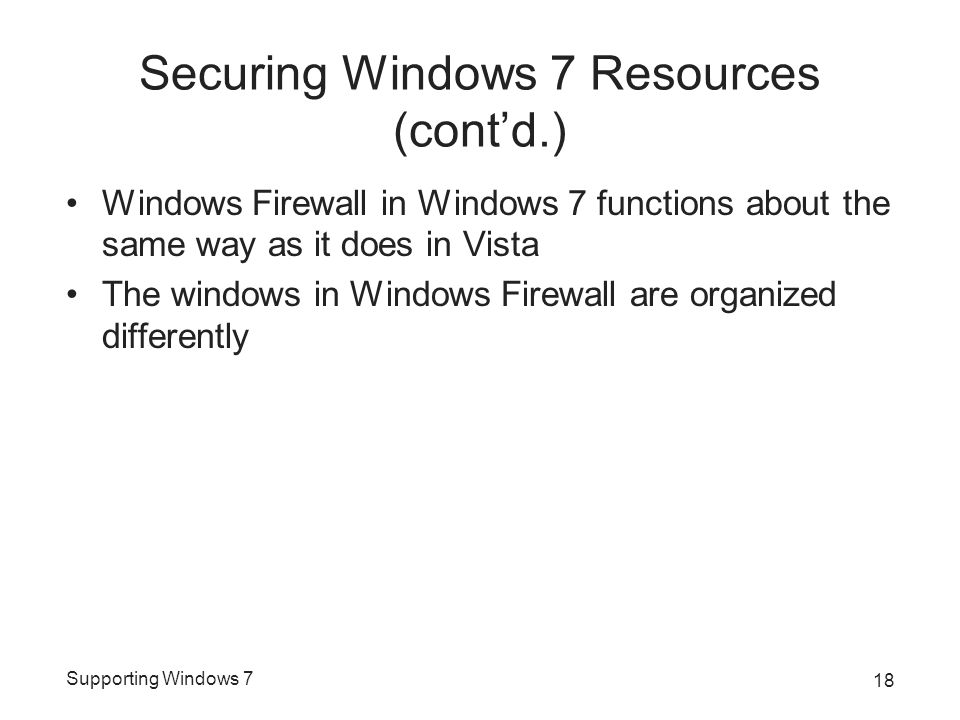 Securing Windows 7 Resources (cont’d.)

• Windows Firewall in Windows 7 functions about the same way as it does in Vista
• The windows in Windows Firewall are organized differently

Supporting Windows 7

18